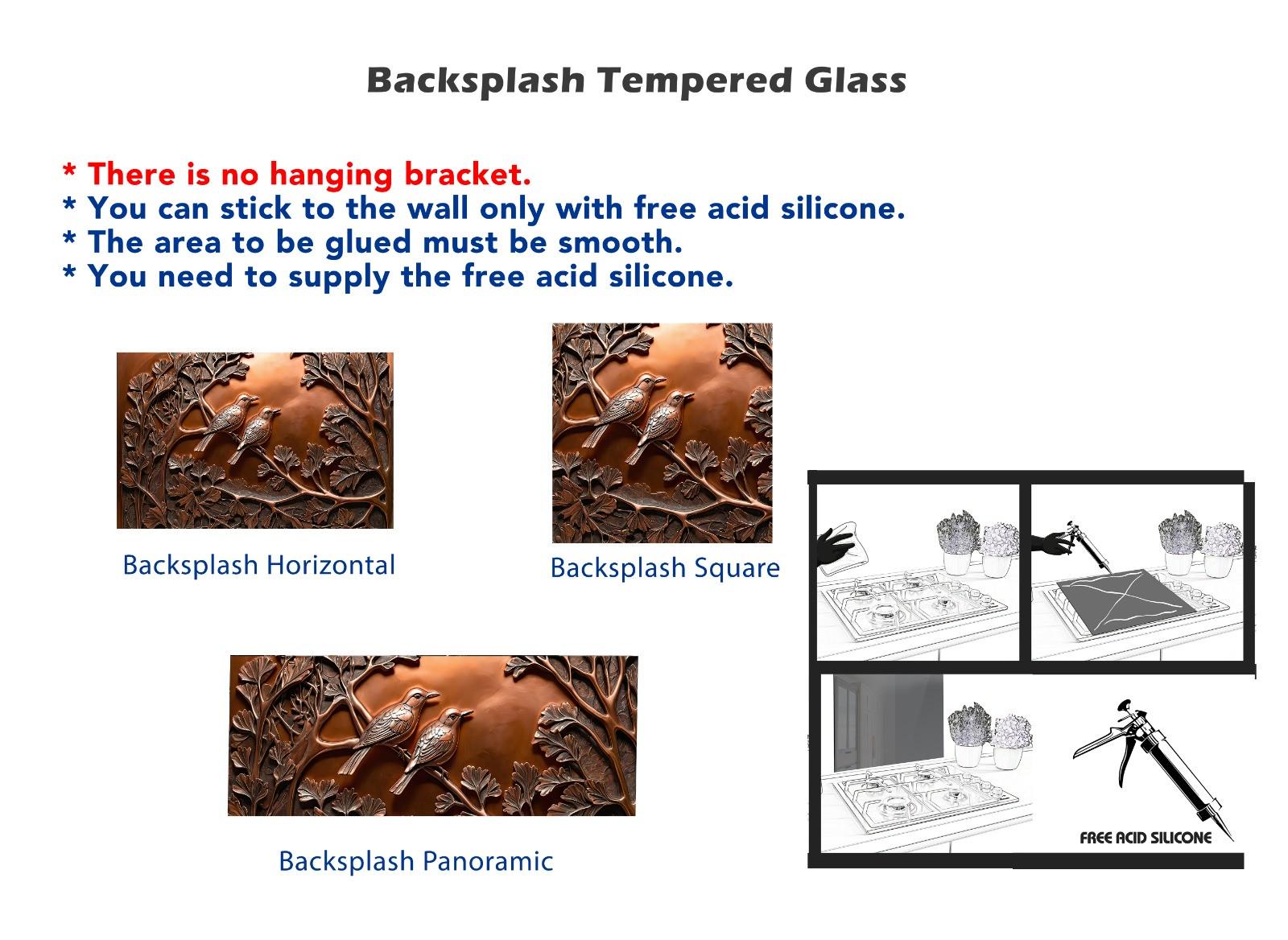 Backsplash Tempered Glass

* There is no hanging bracket.
* You can stick to the wall only with free acid silicone.
* The area to be glued must be smooth.
* You need to supply the free acid silicone.

Backsplash Horizontal

Backsplash Square

Backsplash Panoramic

FREE ACID SILICONE